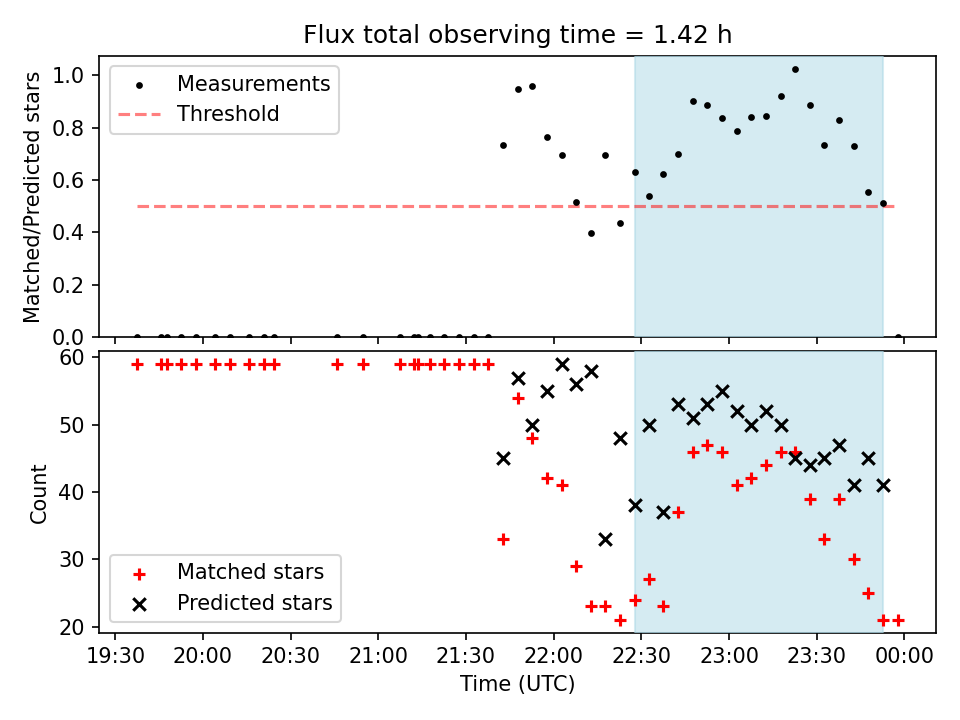 Flux total observing time = 1.42 h

Matched/Predicted stars

1.0
0.8
0.6
0.4
0.2
0.0

Measurements
Threshold

Count

60
50
40
30
20

Matched stars
Predicted stars

19:30 20:00 20:30 21:00 21:30 22:00 22:30 23:00 23:30 00:00

Time (UTC)